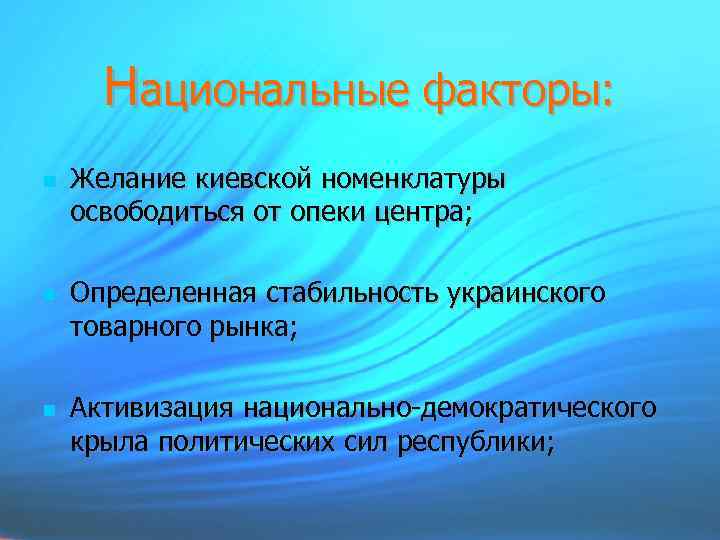 Национальные факторы:

Желание киевской номенклатуры освободиться от опеки центра;

Определенная стабильность украинского товарного рынка;

Активизация национально-демократического крыла политических сил республики;